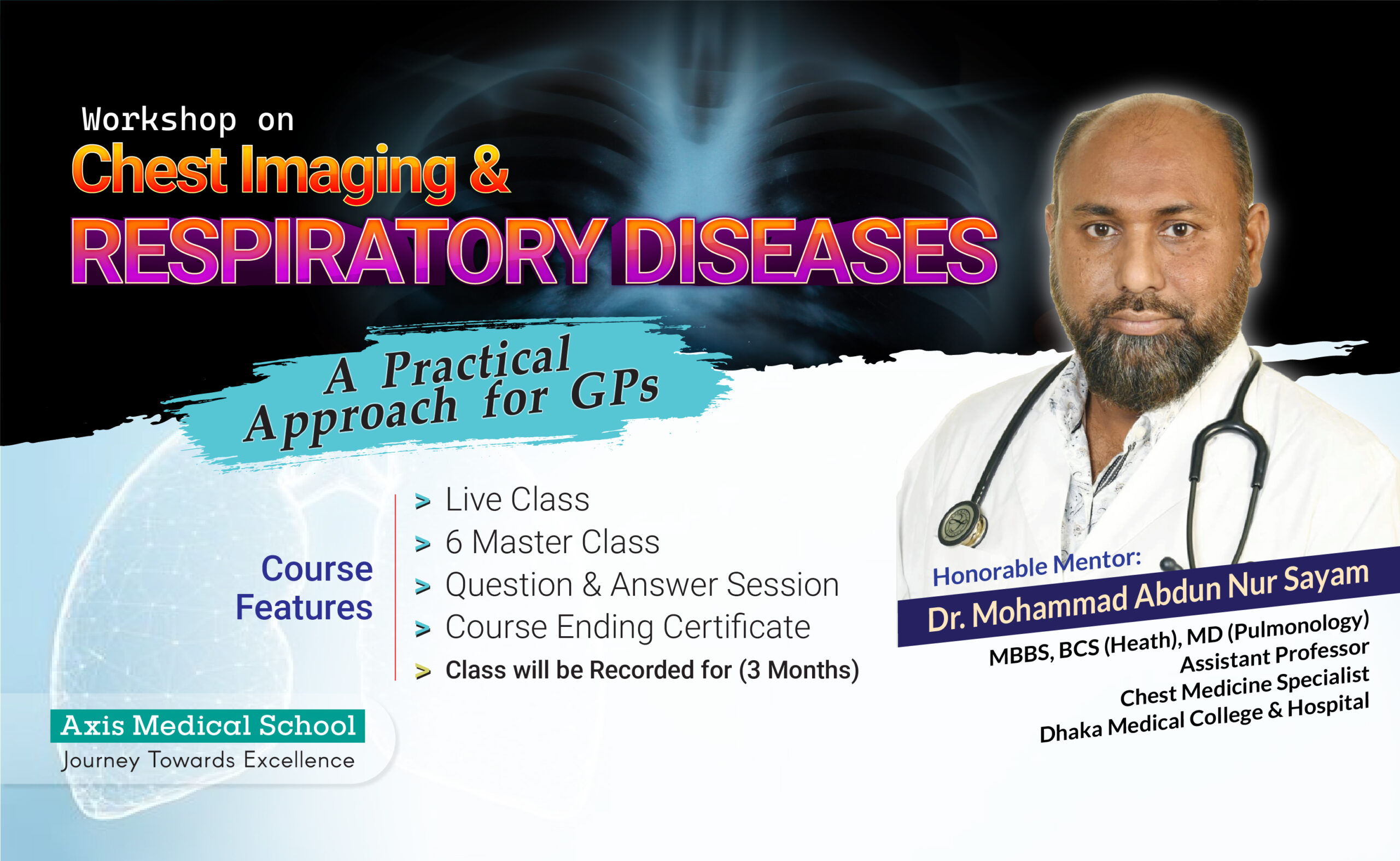 Workshop on
Chest Imaging &
RESPIRATORY DISEASES

A Practical Approach for GPs

Course Features

> Live Class
> 6 Master Class
> Question & Answer Session
> Course Ending Certificate
> Class will be Recorded for (3 Months)

Honorable Mentor:
Dr. Mohammad Abdun Nur Sayam
MBBS, BCS (Heath), MD (Pulmonology)
Assistant Professor
Chest Medicine Specialist
Dhaka Medical College & Hospital

Axis Medical School
Journey Towards Excellence